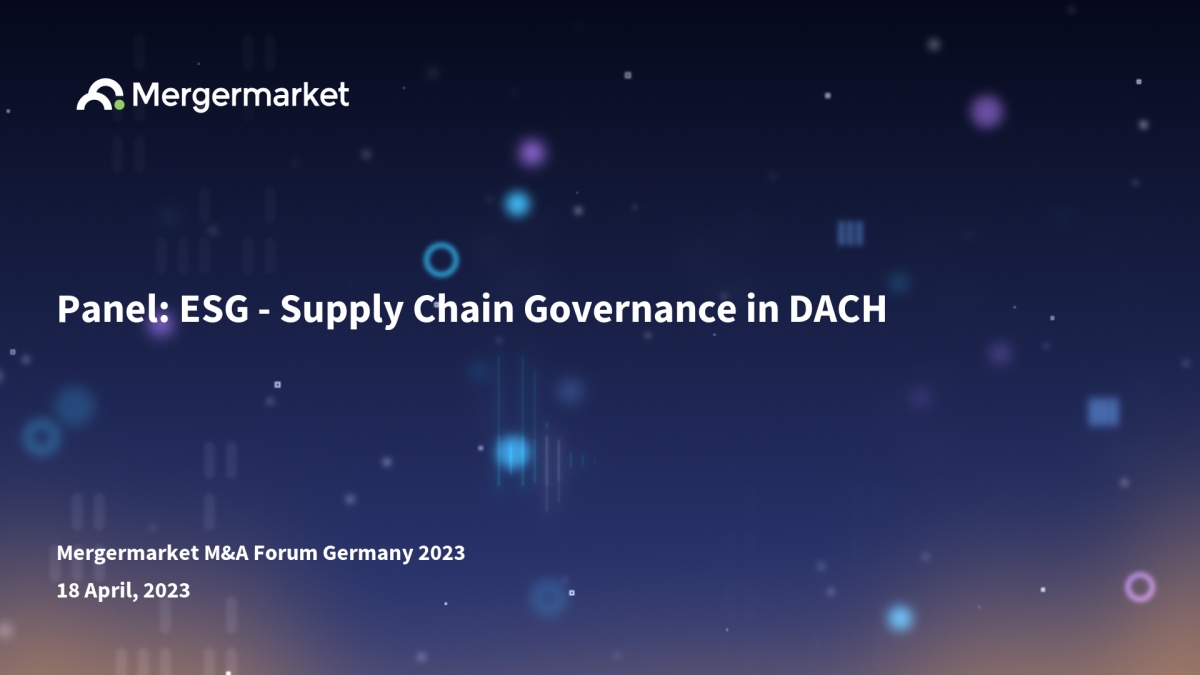 Mergermarket

Panel: ESG - Supply Chain Governance in DACH

Mergermarket M&A Forum Germany 2023

18 April, 2023